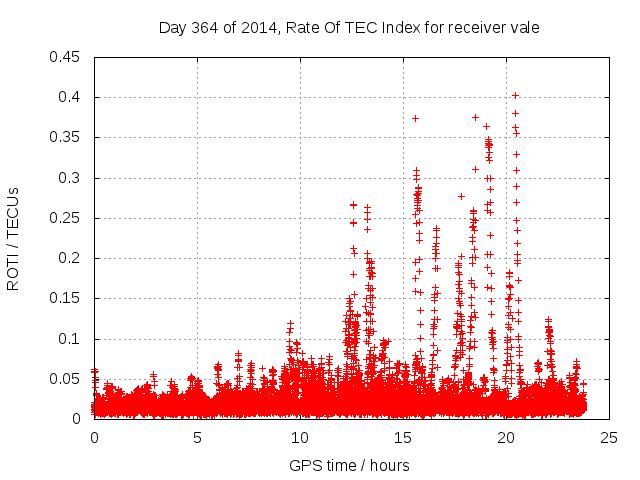 Day 364 of 2014, Rate Of TEC Index for receiver vale

ROTI / TECUs

0.45
0.4
0.35
0.3
0.25
0.2
0.15
0.1
0.05
0

0
5
10
15
20
25

GPS time / hours